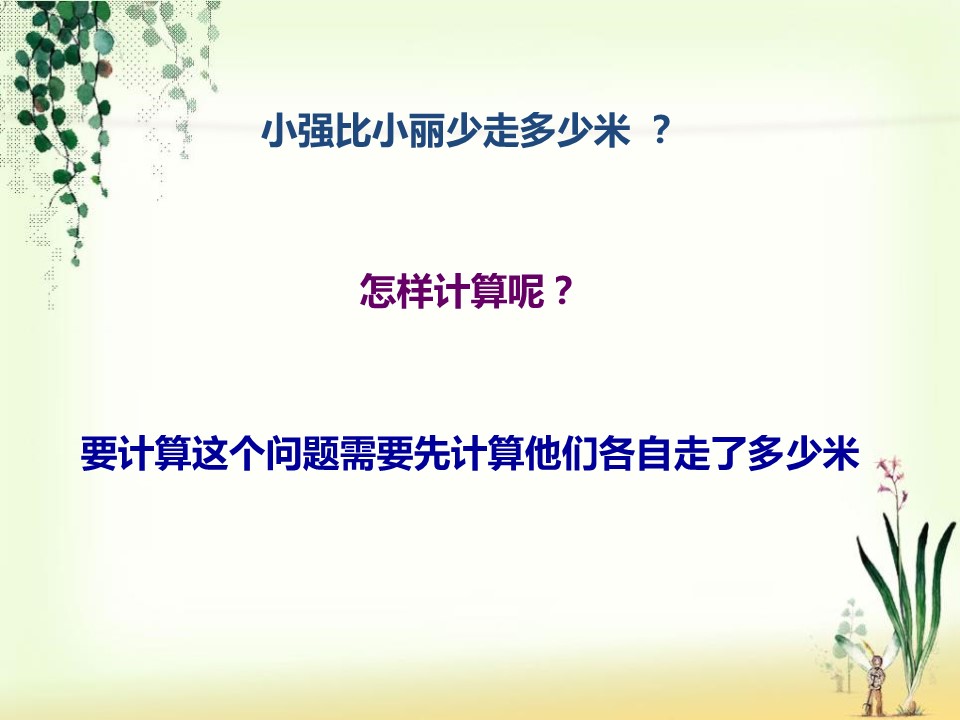 小强比小丽少走多少米 ？

怎样计算呢？

要计算这个问题需要先计算他们各自走了多少米